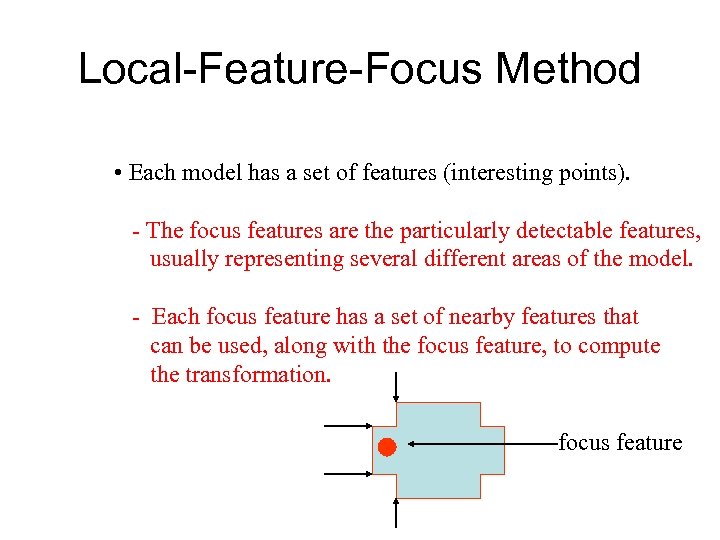 Local-Feature-Focus Method

• Each model has a set of features (interesting points).

- The focus features are the particularly detectable features, usually representing several different areas of the model.

- Each focus feature has a set of nearby features that can be used, along with the focus feature, to compute the transformation.

focus feature